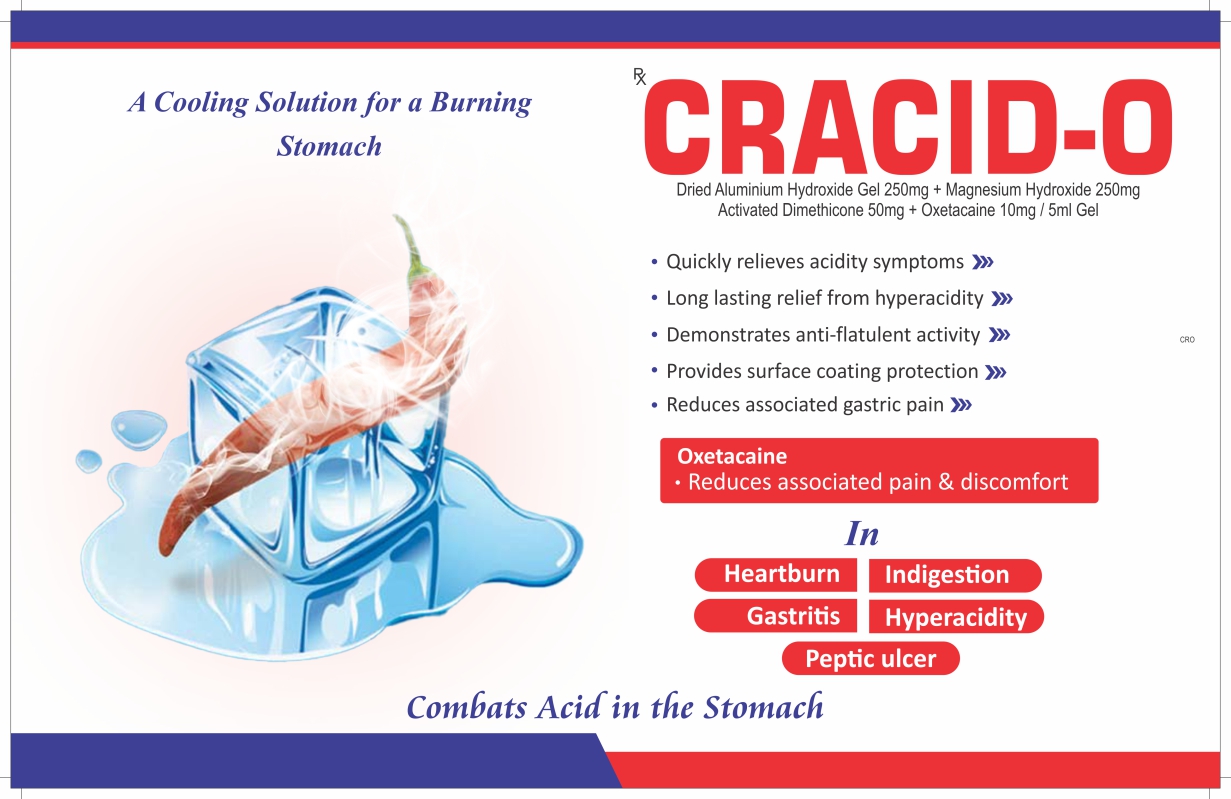 A Cooling Solution for a Burning Stomach

℞ CRACID-O

Dried Aluminium Hydroxide Gel 250mg + Magnesium Hydroxide 250mg
Activated Dimethicone 50mg + Oxetacaine 10mg / 5ml Gel

• Quickly relieves acidity symptoms
• Long lasting relief from hyperacidity
• Demonstrates anti-flatulent activity
• Provides surface coating protection
• Reduces associated gastric pain

CRO

Oxetacaine
• Reduces associated pain & discomfort

In

Heartburn
Indigestion
Gastritis
Hyperacidity
Peptic ulcer

Combats Acid in the Stomach